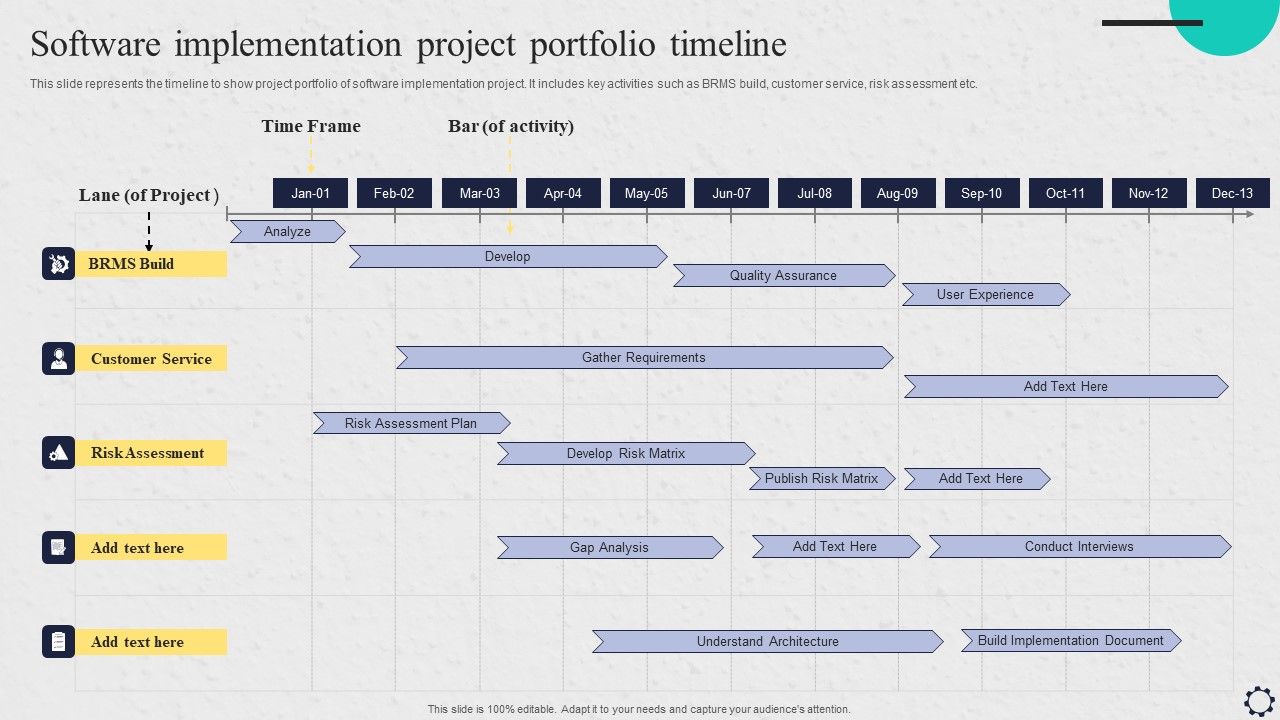 Software implementation project portfolio timeline

This slide represents the timeline to show project portfolio of software implementation project. It includes key activities such as BRMS build, customer service, risk assessment etc.

Time Frame

Bar (of activity)

Lane (of Project )

Jan-01
Feb-02
Mar-03
Apr-04
May-05
Jun-07
Jul-08
Aug-09
Sep-10
Oct-11
Nov-12
Dec-13

BRMS Build
Analyze
Develop
Quality Assurance
User Experience

Customer Service
Gather Requirements
Add Text Here

Risk Assessment
Risk Assessment Plan
Develop Risk Matrix
Publish Risk Matrix
Add Text Here

Add text here
Gap Analysis
Add Text Here
Conduct Interviews

Add text here
Understand Architecture
Build Implementation Document

This slide is 100% editable. Adapt it to your needs and capture your audience's attention.